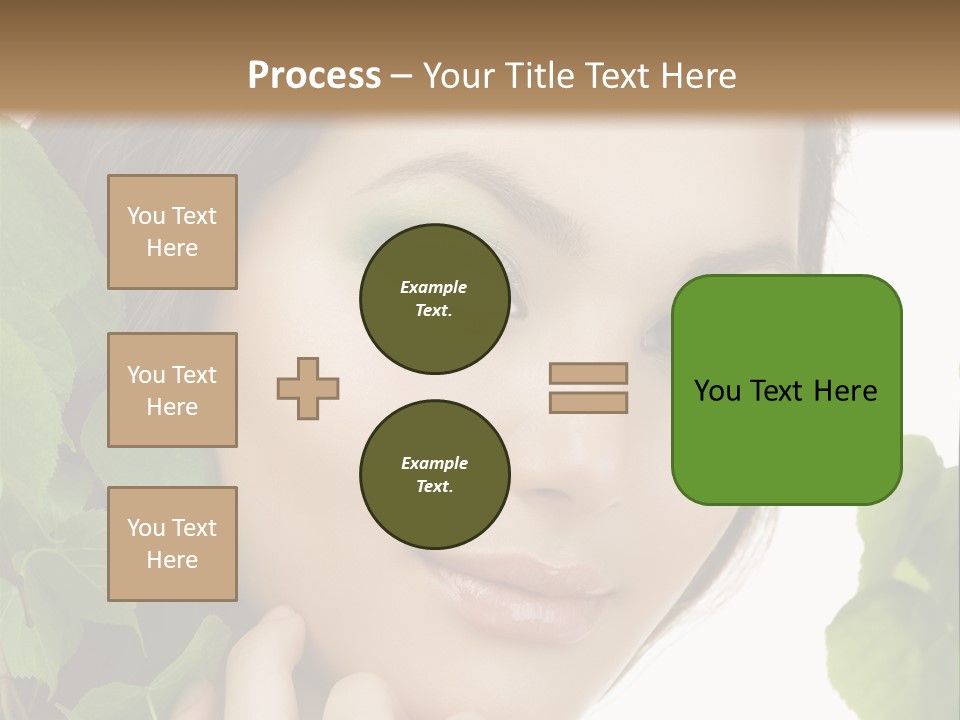 Process – Your Title Text Here

You Text Here

You Text Here

You Text Here

Example Text.

Example Text.

You Text Here